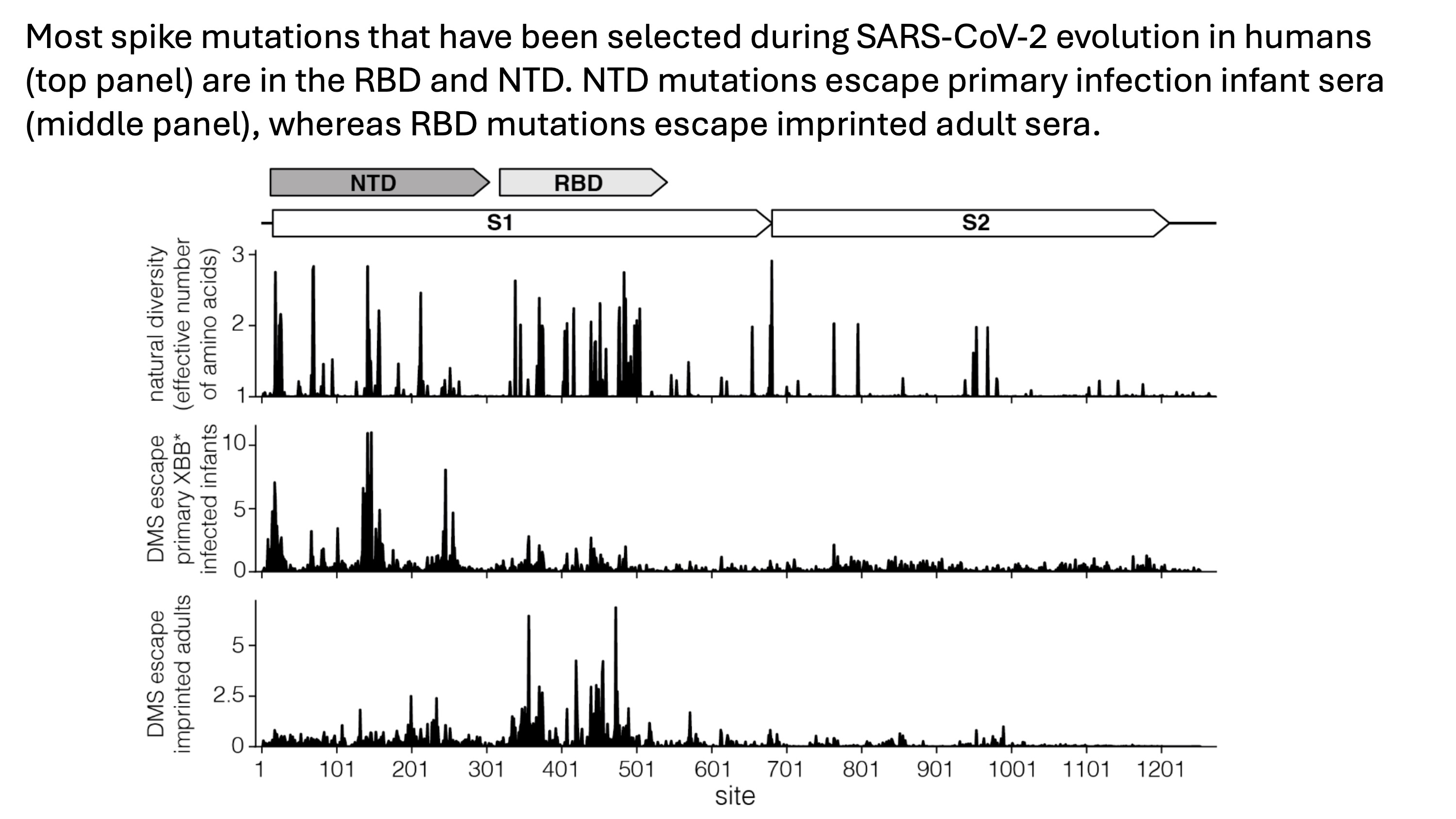 Most spike mutations that have been selected during SARS-CoV-2 evolution in humans (top panel) are in the RBD and NTD. NTD mutations escape primary infection infant sera (middle panel), whereas RBD mutations escape imprinted adult sera.

NTD

RBD

S1

S2

natural diversity (effective number of amino acids)

3

2

1

DMS escape primary XBB* infected infants

10

5

0

DMS escape imprinted adults

5

2.5

0

1 101 201 301 401 501 601 701 801 901 1001 1101 1201

site